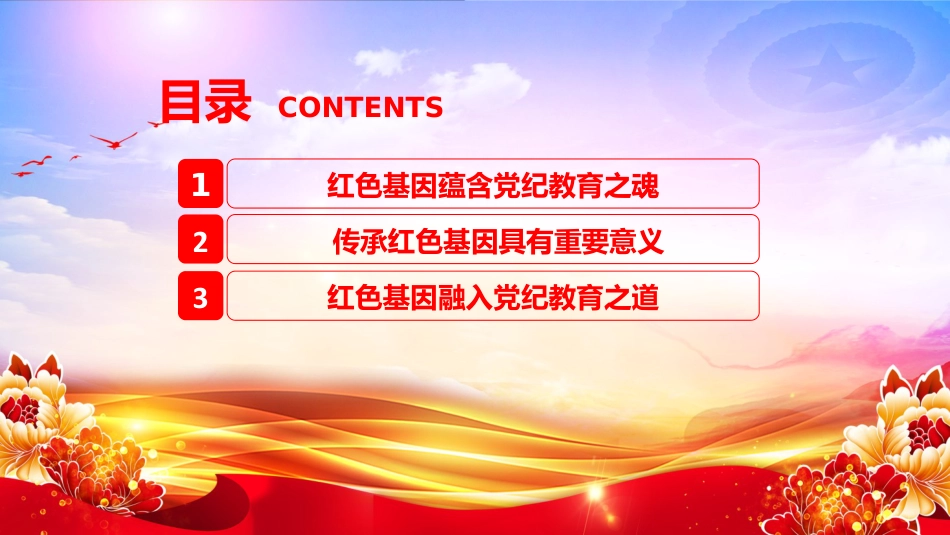 目录 CONTENTS

1 红色基因蕴含党纪教育之魂

2 传承红色基因具有重要意义

3 红色基因融入党纪教育之道